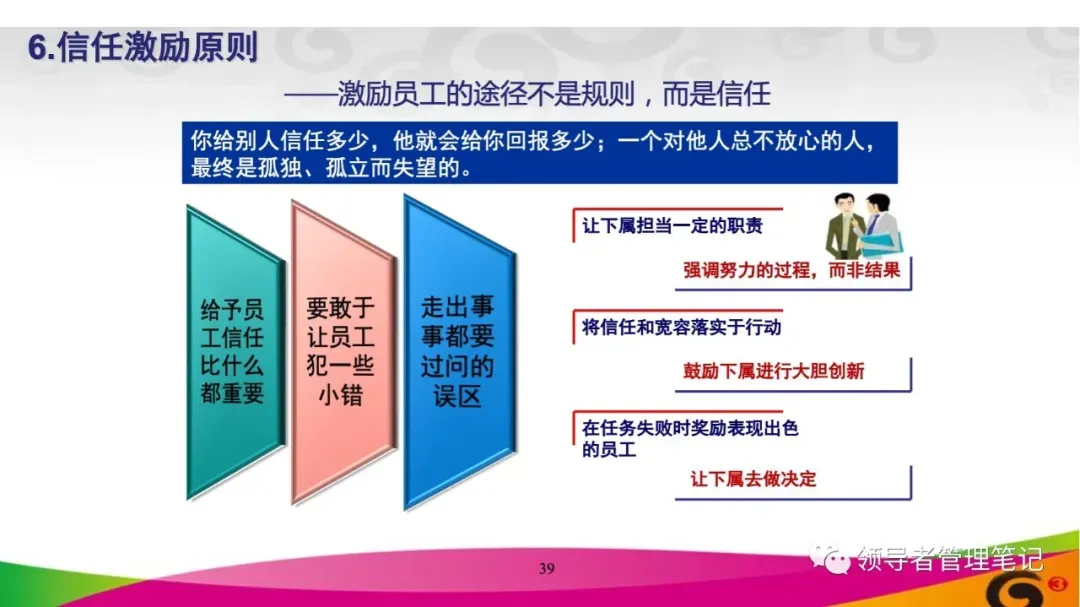 6.信任激励原则

——激励员工的途径不是规则，而是信任

你给别人信任多少，他就会给你回报多少；一个对他人总不放心的人，最终是孤独、孤立而失望的。

给予员工信任比什么都重要

要敢于让员工犯一些小错

走出事事都要过问的误区

让下属担当一定的职责

强调努力的过程，而非结果

将信任和宽容落实于行动

鼓励下属进行大胆创新

在任务失败时奖励表现出色的员工

让下属去做决定

39

领导者管理笔记